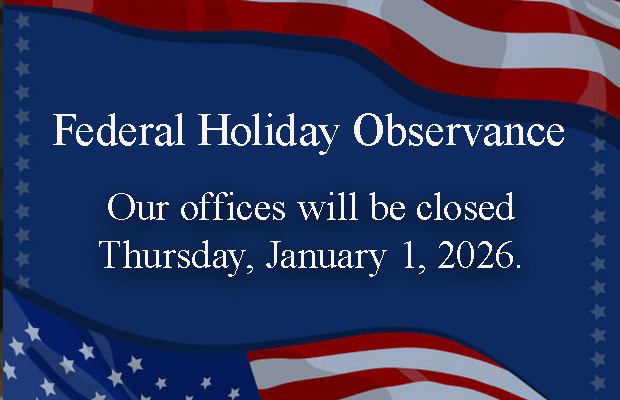 Federal Holiday Observance

Our offices will be closed
Thursday, January 1, 2026.